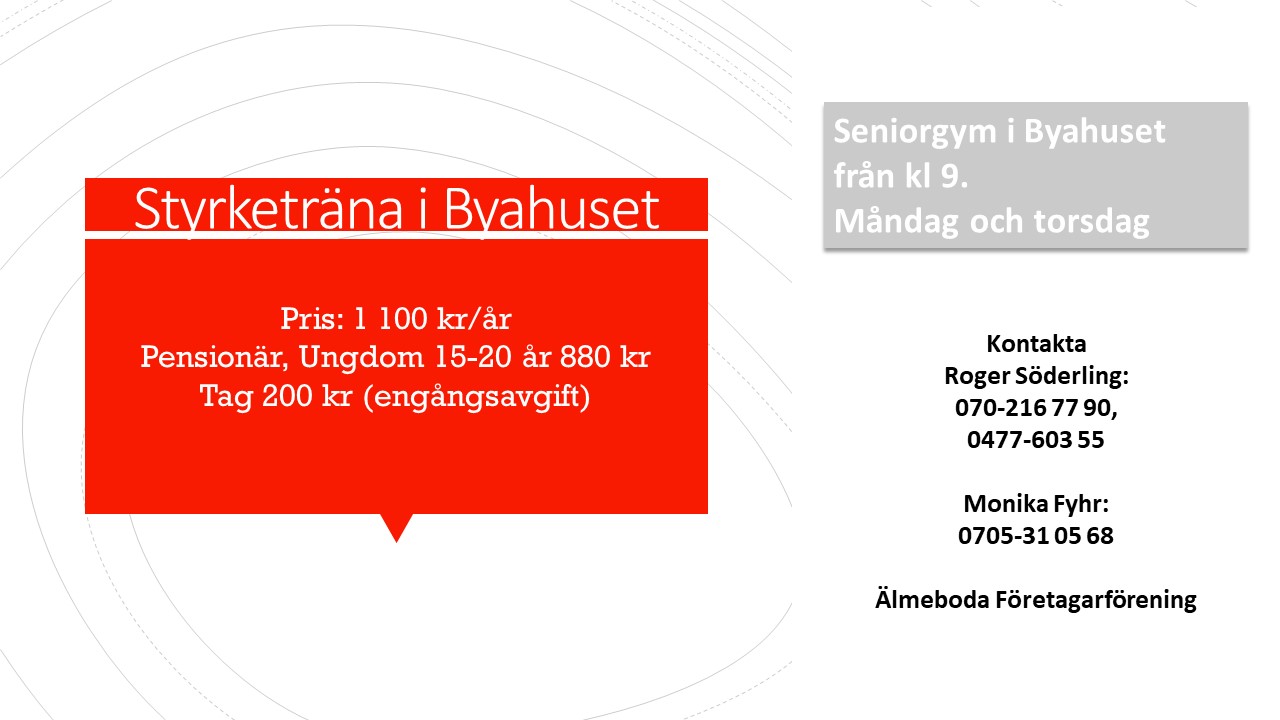 Styrketräna i Byahuset

Pris: 1 100 kr/år
Pensionär, Ungdom 15-20 år 880 kr
Tag 200 kr (engångsavgift)

Seniorgym i Byahuset
från kl 9.
Måndag och torsdag

Kontakta
Roger Söderling:
070-216 77 90,
0477-603 55

Monika Fyhr:
0705-31 05 68

Älmeboda Företagarförening